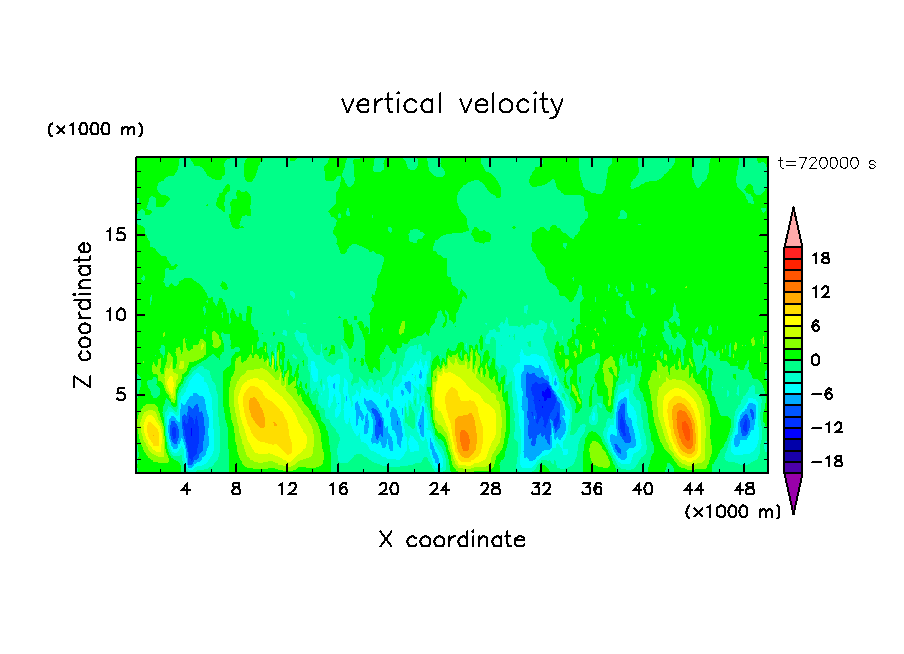 vertical velocity

(×1000 m)

t=720000 s

Z coordinate

15
10
5

4 8 12 16 20 24 28 32 36 40 44 48

(×1000 m)

X coordinate

18
12
6
0
−6
−12
−18